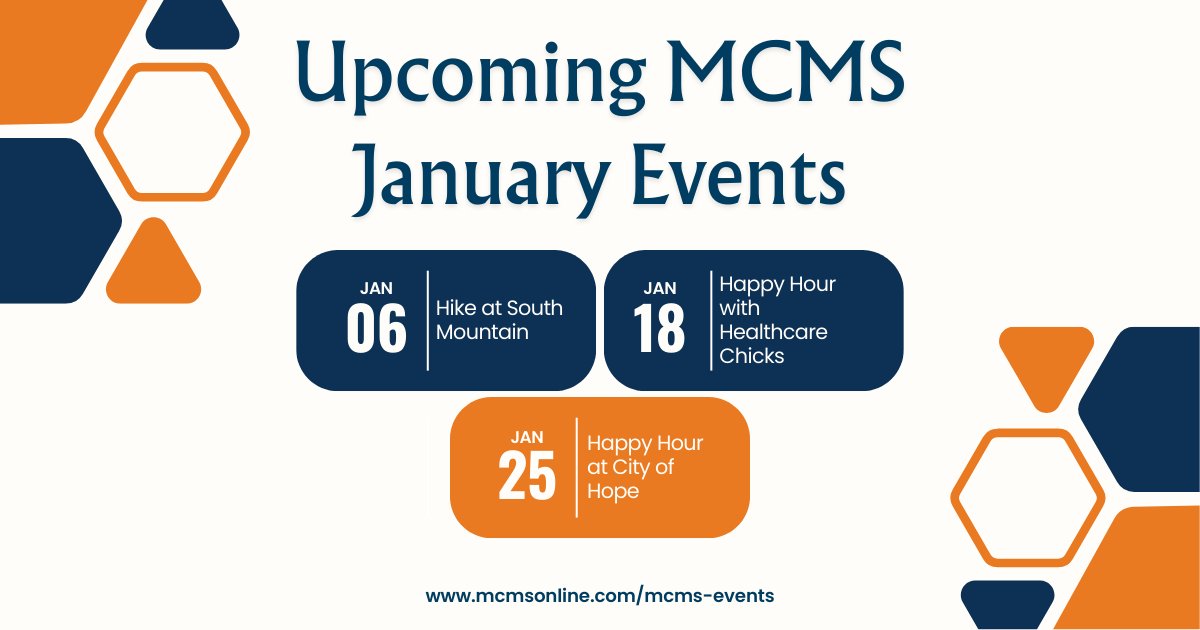 Upcoming MCMS January Events

JAN
06
Hike at South Mountain

JAN
18
Happy Hour with Healthcare Chicks

JAN
25
Happy Hour at City of Hope

www.mcmsonline.com/mcms-events